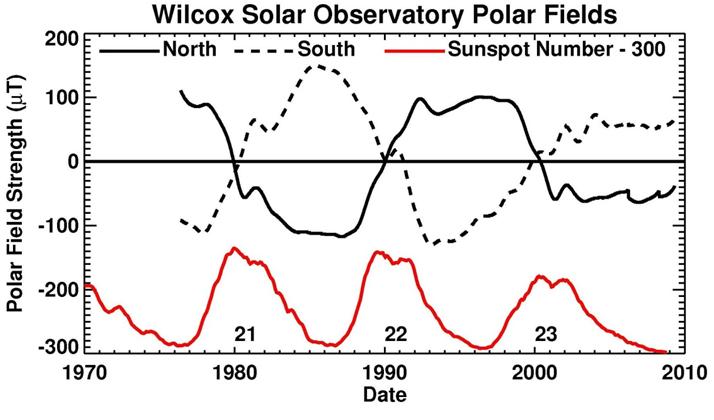 Wilcox Solar Observatory Polar Fields

North
South
Sunspot Number - 300

Polar Field Strength ($\mu$T)

200
100
0
-100
-200
-300

21
22
23

1970
1980
1990
2000
2010

Date